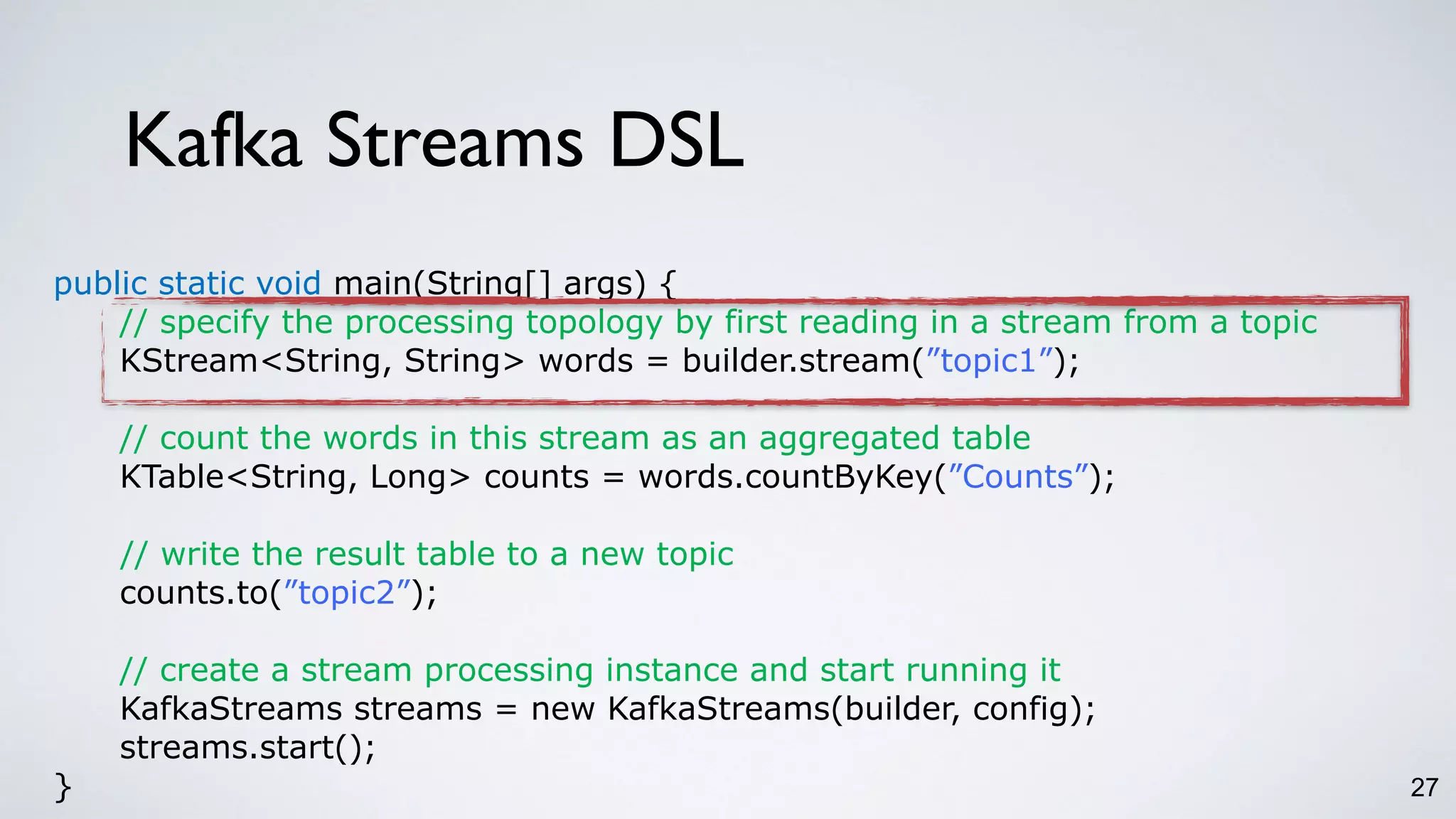 Kafka Streams DSL

public static void main(String[] args) {
// specify the processing topology by first reading in a stream from a topic
KStream<String, String> words = builder.stream(”topic1”);

// count the words in this stream as an aggregated table
KTable<String, Long> counts = words.countByKey(”Counts”);

// write the result table to a new topic
counts.to(”topic2”);

// create a stream processing instance and start running it
KafkaStreams streams = new KafkaStreams(builder, config);
streams.start();
}

27